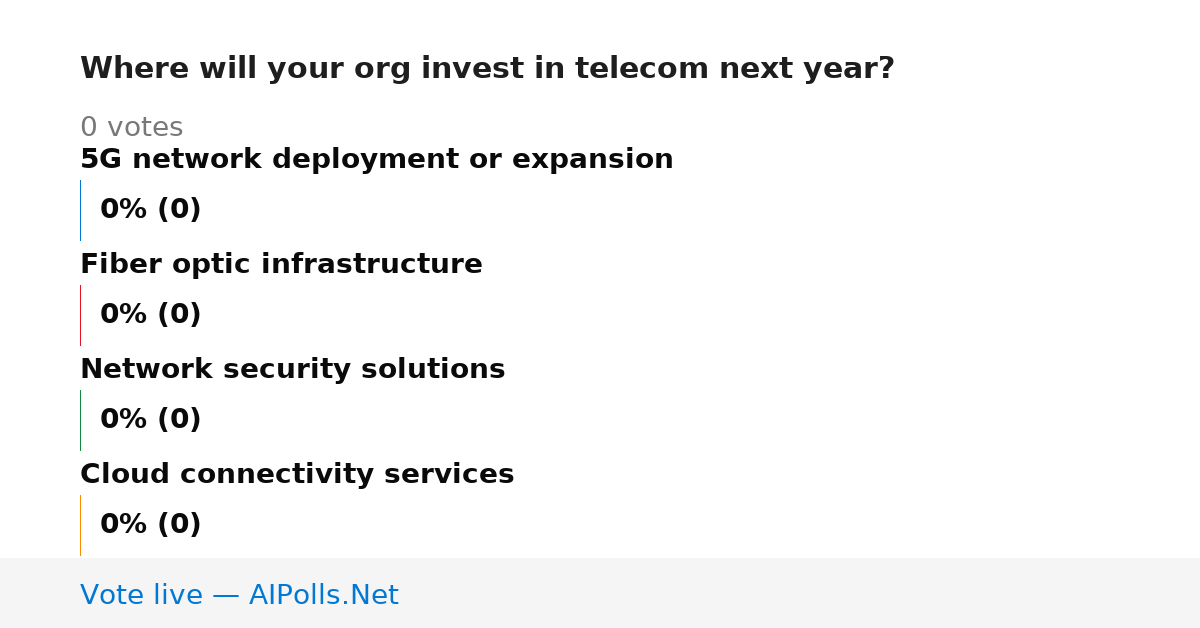 Where will your org invest in telecom next year?

0 votes

5G network deployment or expansion

0% (0)

Fiber optic infrastructure

0% (0)

Network security solutions

0% (0)

Cloud connectivity services

0% (0)

Vote live — AIPolls.Net